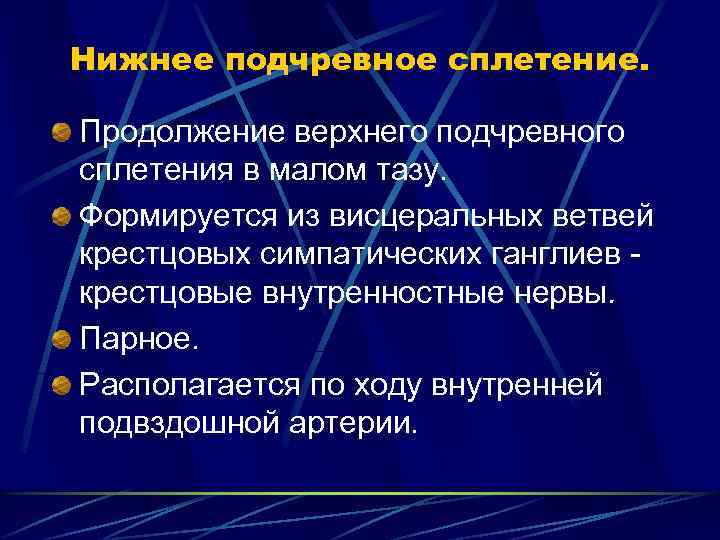 Нижнее подчревное сплетение.

Продолжение верхнего подчревного сплетения в малом тазу.

Формируется из висцеральных ветвей крестцовых симпатических ганглиев - крестцовые внутренностные нервы.

Парное.

Располагается по ходу внутренней подвздошной артерии.